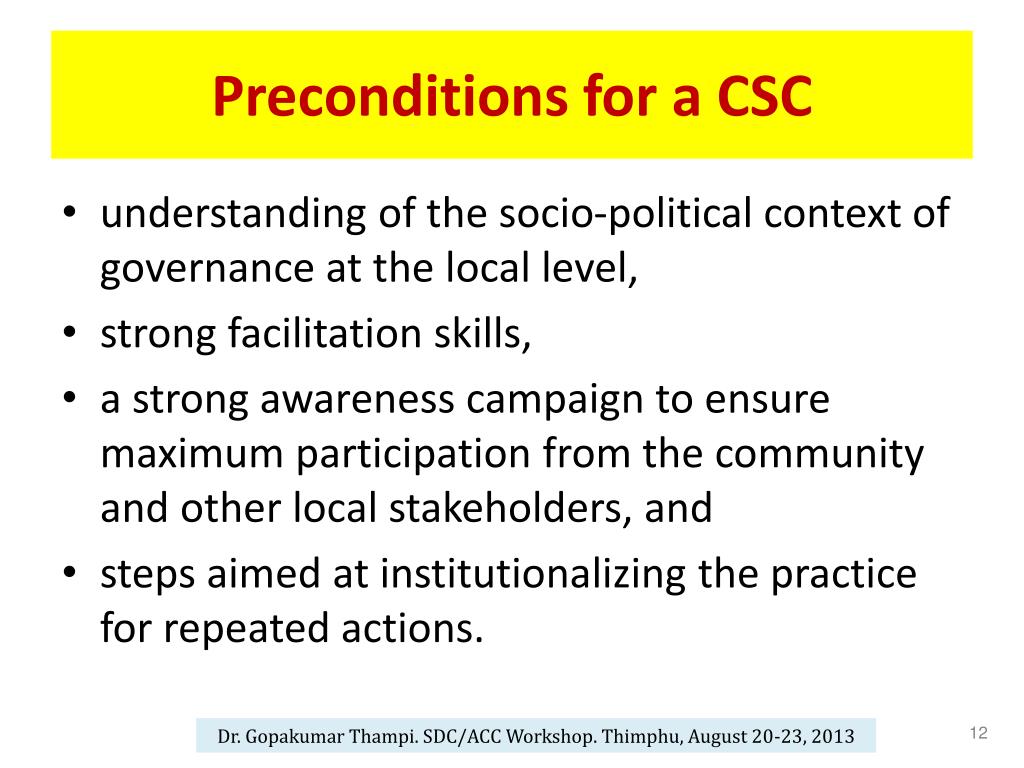 Preconditions for a CSC

• understanding of the socio-political context of governance at the local level,
• strong facilitation skills,
• a strong awareness campaign to ensure maximum participation from the community and other local stakeholders, and
• steps aimed at institutionalizing the practice for repeated actions.

Dr. Gopakumar Thampi. SDC/ACC Workshop. Thimphu, August 20-23, 2013

12